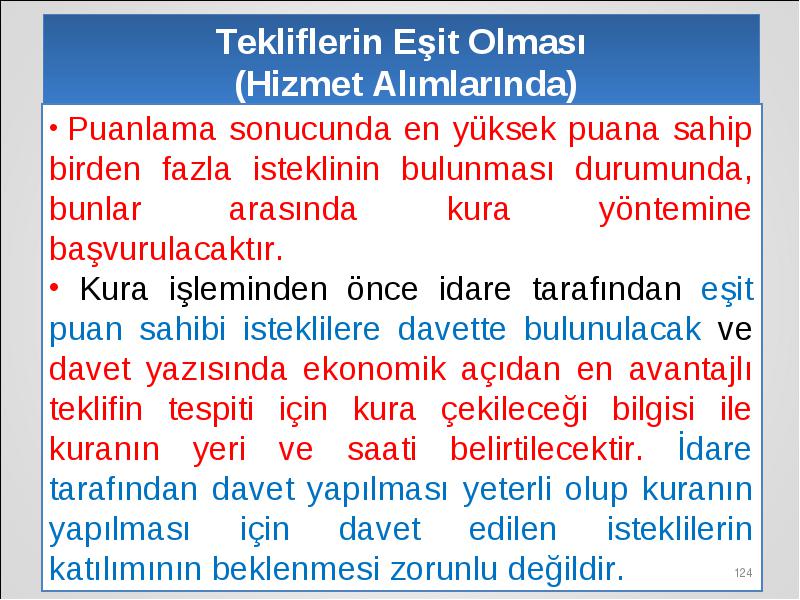 Tekliflerin Eşit Olması
(Hizmet Alımlarında)

• Puanlama sonucunda en yüksek puana sahip birden fazla isteklinin bulunması durumunda, bunlar arasında kura yöntemine başvurulacaktır.

• Kura işleminden önce idare tarafından eşit puan sahibi isteklilere davette bulunulacak ve davet yazısında ekonomik açıdan en avantajlı teklifin tespiti için kura çekileceği bilgisi ile kuranın yeri ve saati belirtilecektir. İdare tarafından davet yapılması yeterli olup kuranın yapılması için davet edilen isteklilerin katılımının beklenmesi zorunlu değildir.

124